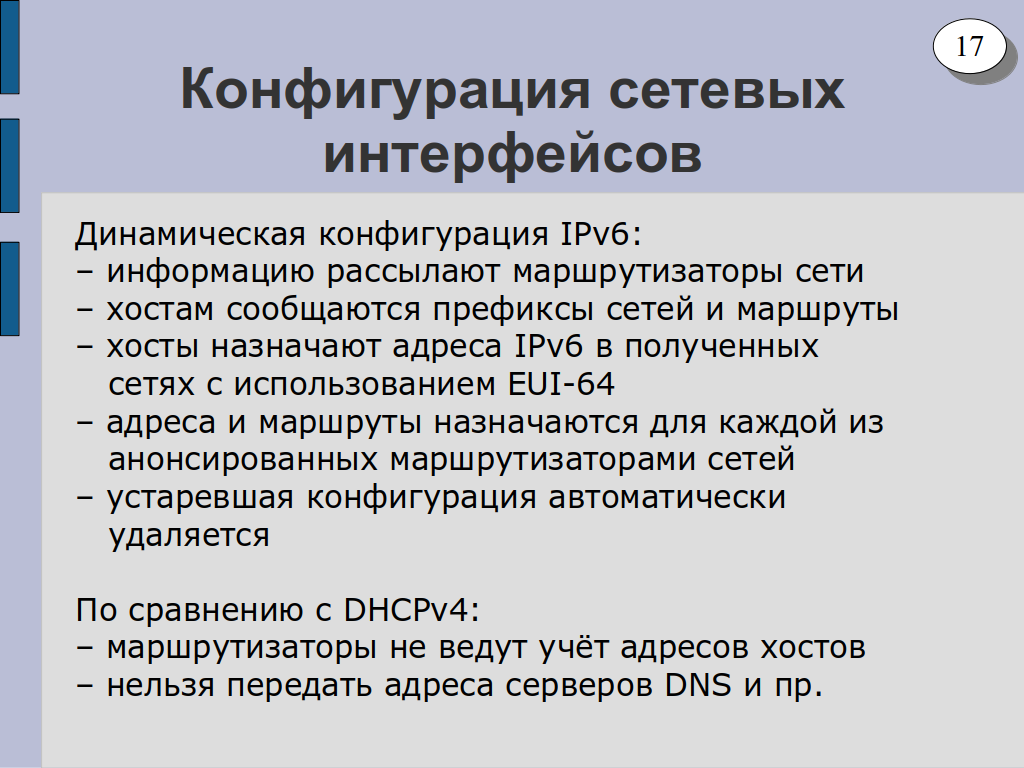 17

Конфигурация сетевых интерфейсов

Динамическая конфигурация IPv6:
– информацию рассылают маршрутизаторы сети
– хостам сообщаются префиксы сетей и маршруты
– хосты назначают адреса IPv6 в полученных сетях с использованием EUI-64
– адреса и маршруты назначаются для каждой из анонсированных маршрутизаторами сетей
– устаревшая конфигурация автоматически удаляется

По сравнению с DHCPv4:
– маршрутизаторы не ведут учёт адресов хостов
– нельзя передать адреса серверов DNS и пр.